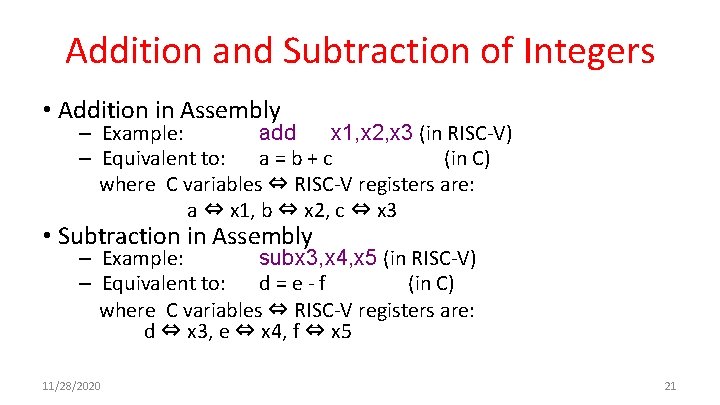 Addition and Subtraction of Integers

• Addition in Assembly
– Example: add x1,x2,x3 (in RISC-V)
– Equivalent to: a = b + c (in C)
where C variables ⇔ RISC-V registers are:
a ⇔ x1, b ⇔ x2, c ⇔ x3

• Subtraction in Assembly
– Example: subx3,x4,x5 (in RISC-V)
– Equivalent to: d = e - f (in C)
where C variables ⇔ RISC-V registers are:
d ⇔ x3, e ⇔ x4, f ⇔ x5

11/28/2020

21